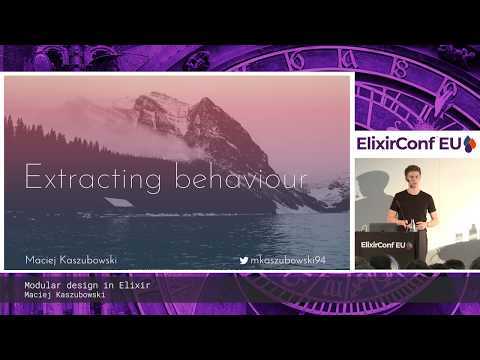 Extracting behaviour

Maciej Kaszubowski

mkaszubowski94

ElixirConf EU

ElixirConf EU

Modular design in Elixir
Maciej Kaszubowski